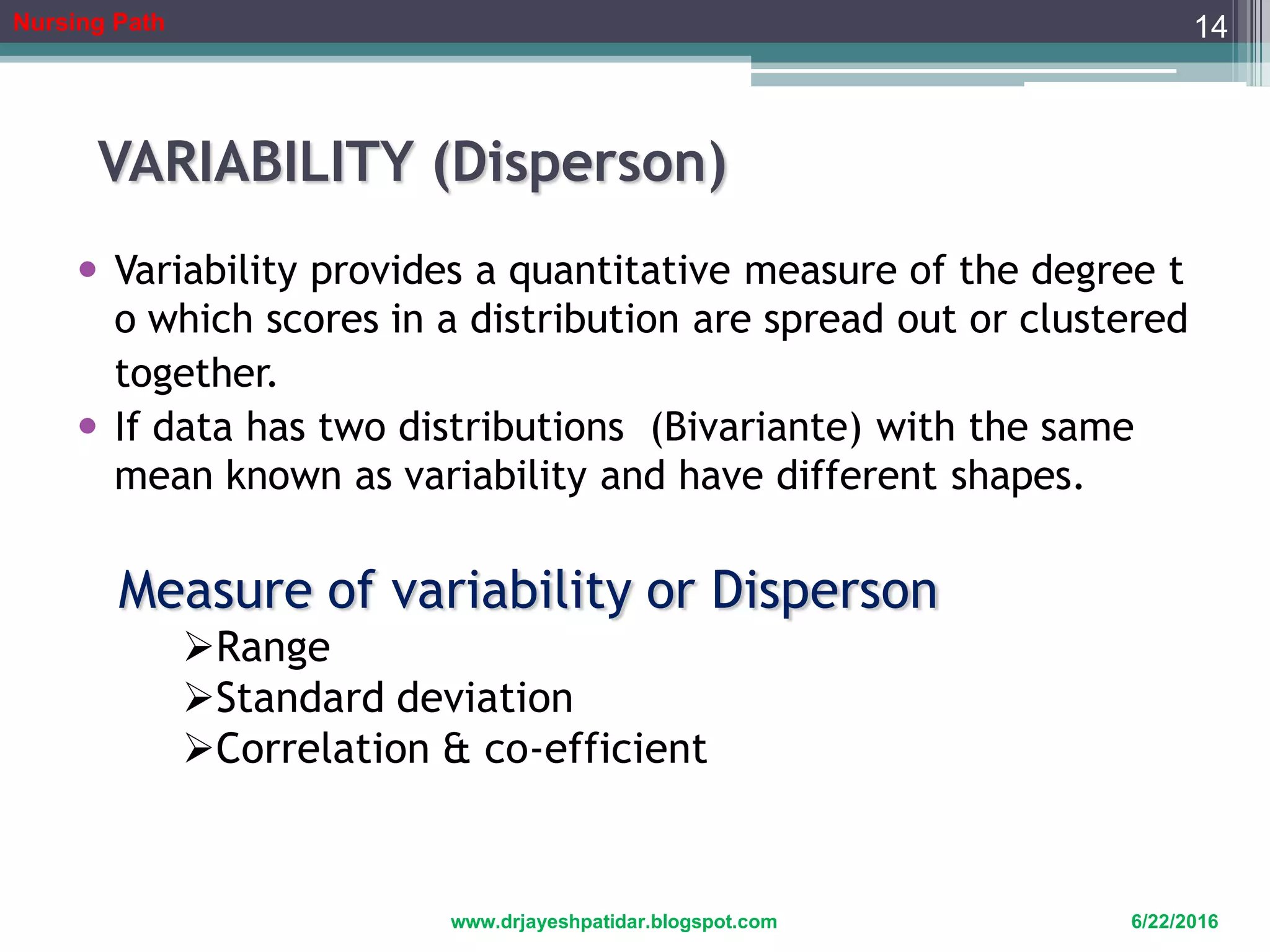 Nursing Path

14

VARIABILITY (Disperson)

• Variability provides a quantitative measure of the degree t o which scores in a distribution are spread out or clustered together.

• If data has two distributions (Bivariante) with the same mean known as variability and have different shapes.

Measure of variability or Disperson

➢Range

➢Standard deviation

➢Correlation & co-efficient

www.drjayeshpatidar.blogspot.com

6/22/2016